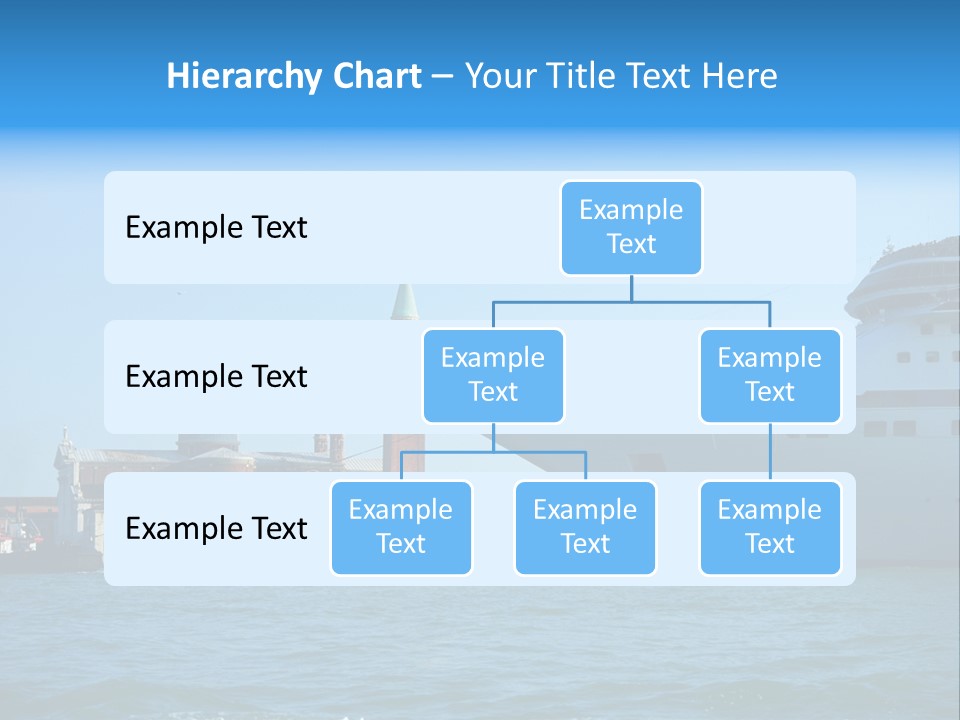 Hierarchy Chart – Your Title Text Here

Example Text

Example Text

Example Text

Example Text

Example Text

Example Text

Example Text

Example Text

Example Text